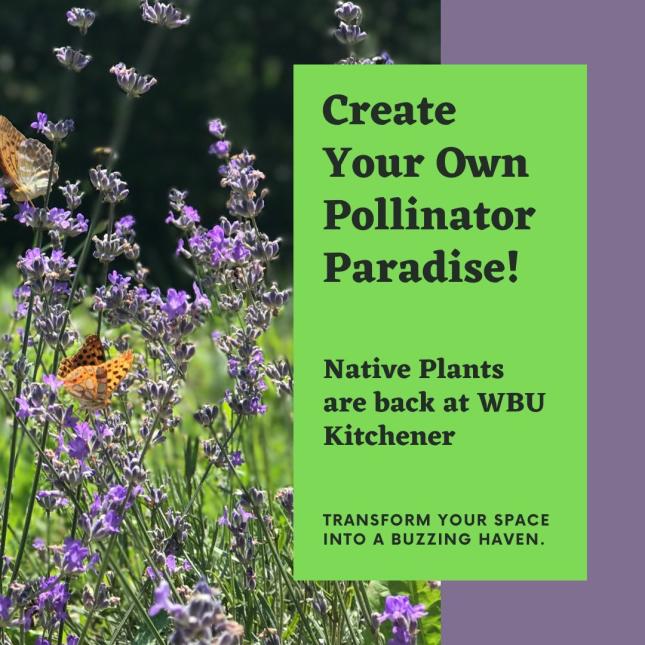 Create Your Own Pollinator Paradise!

Native Plants are back at WBU Kitchener

TRANSFORM YOUR SPACE INTO A BUZZING HAVEN.